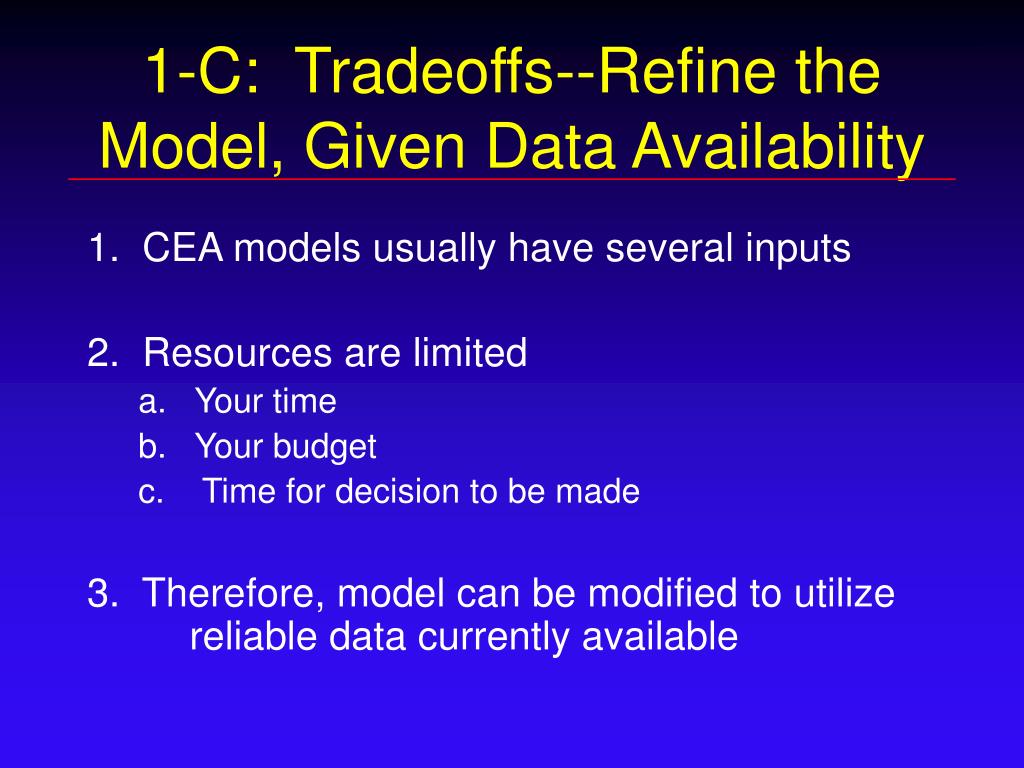 1-C: Tradeoffs--Refine the Model, Given Data Availability

1. CEA models usually have several inputs

2. Resources are limited
a. Your time
b. Your budget
c. Time for decision to be made

3. Therefore, model can be modified to utilize reliable data currently available